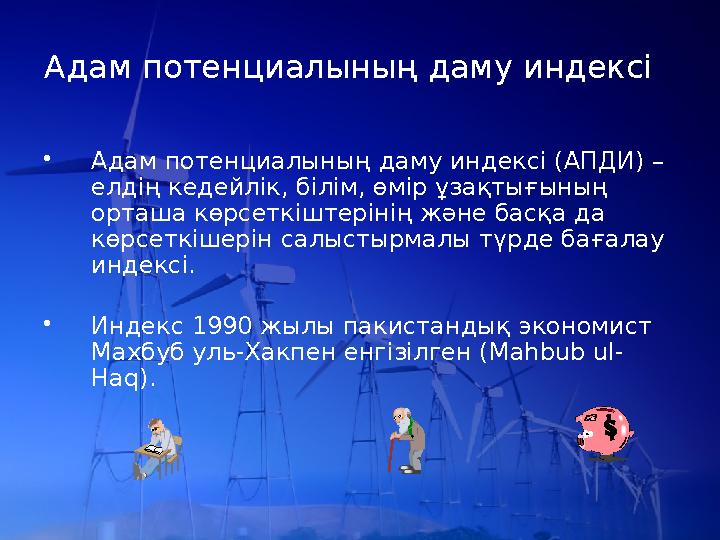 Адам потенциалының даму индексі

• Адам потенциалының даму индексі (АПДИ) – елдің кедейлік, білім, өмір ұзақтығының орташа көрсеткіштерінің және басқа да көрсеткішерін салыстырмалы түрде бағалау индексі.

• Индекс 1990 жылы пакистандық экономист Махбуб уль-Хакпен енгізілген (Mahbub ul-Haq).

$